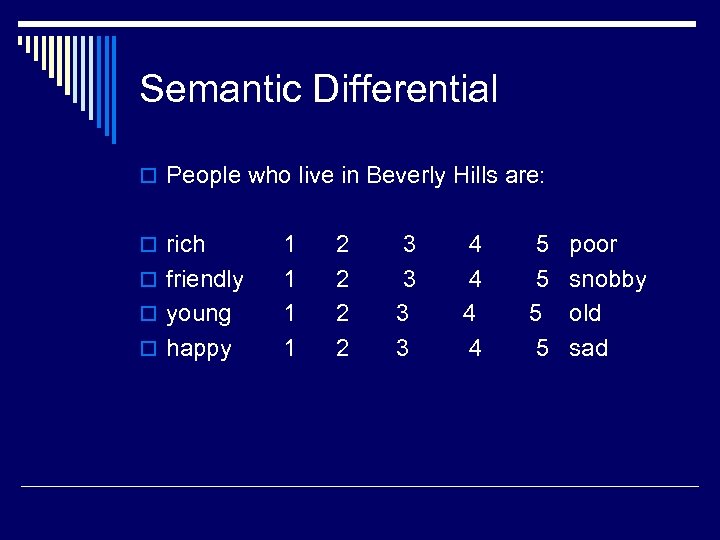 Semantic Differential

People who live in Beverly Hills are:

rich 1 2 3 4 5 poor
friendly 1 2 3 4 5 snobby
young 1 2 3 4 5 old
happy 1 2 3 4 5 sad